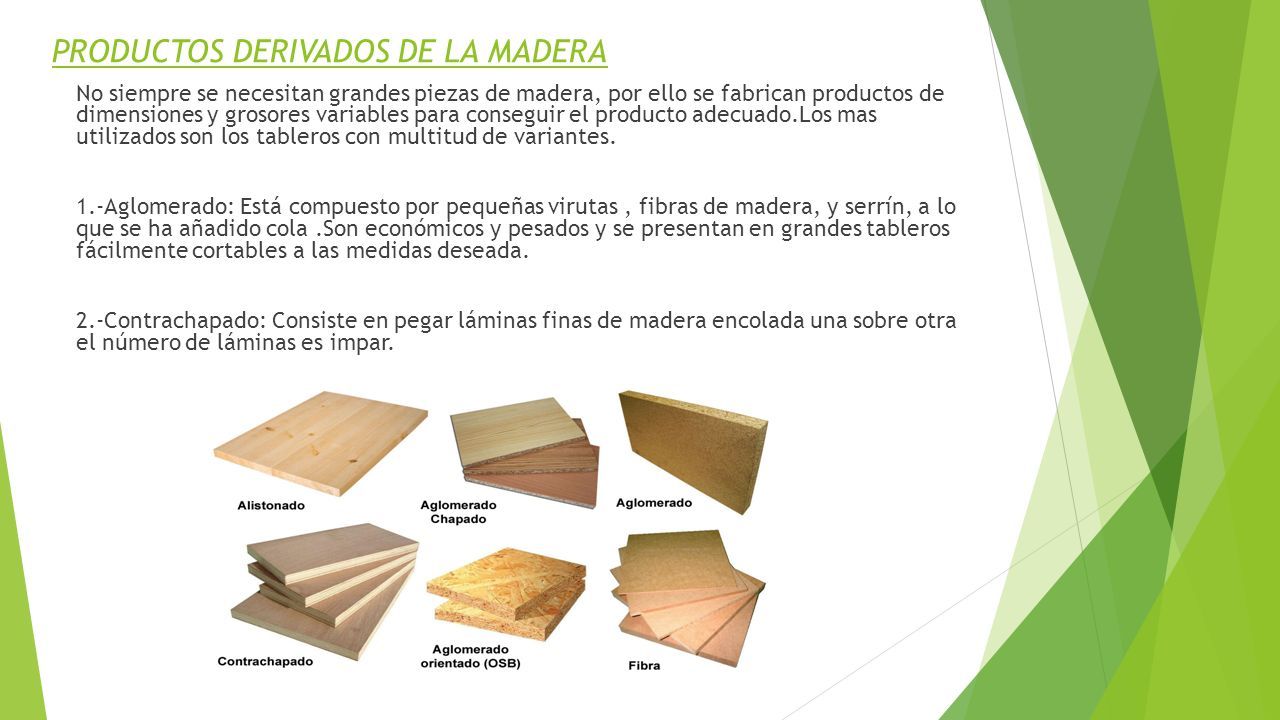 PRODUCTOS DERIVADOS DE LA MADERA

No siempre se necesitan grandes piezas de madera, por ello se fabrican productos de dimensiones y grosores variables para conseguir el producto adecuado.Los mas utilizados son los tableros con multitud de variantes.

1.-Aglomerado: Está compuesto por pequeñas virutas , fibras de madera, y serrín, a lo que se ha añadido cola .Son económicos y pesados y se presentan en grandes tableros fácilmente cortables a las medidas deseada.

2.-Contrachapado: Consiste en pegar láminas finas de madera encolada una sobre otra el número de láminas es impar.

Alistonado

Aglomerado Chapado

Aglomerado

Contrachapado

Aglomerado orientado (OSB)

Fibra